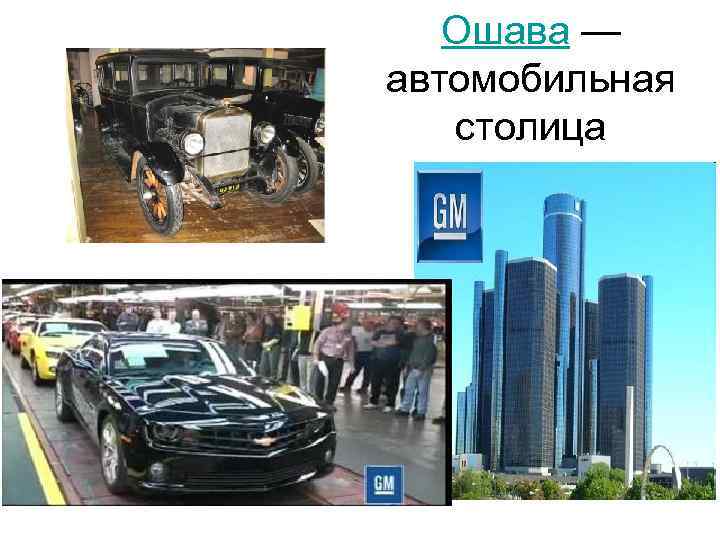 Ошава — автомобильная столица

GM

GM